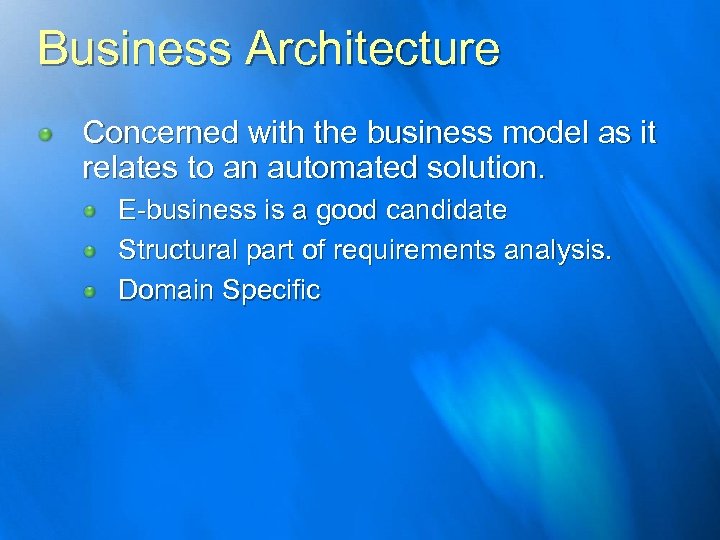 Business Architecture

Concerned with the business model as it relates to an automated solution.

E-business is a good candidate

Structural part of requirements analysis.

Domain Specific